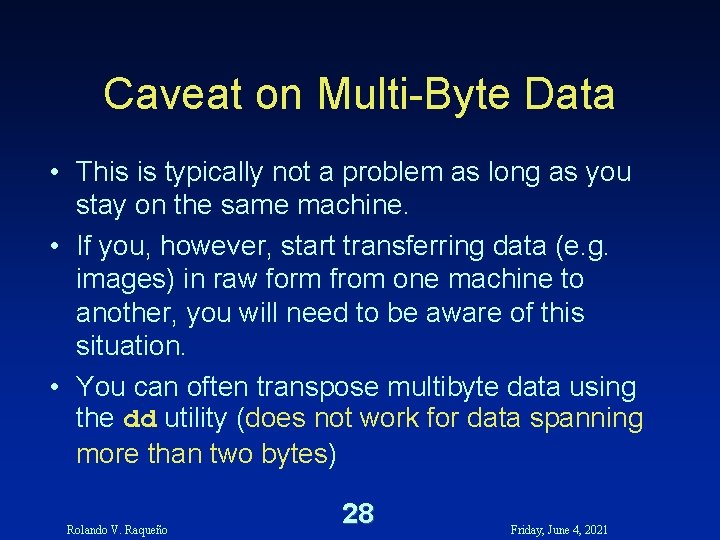 Caveat on Multi-Byte Data

• This is typically not a problem as long as you stay on the same machine.

• If you, however, start transferring data (e.g. images) in raw form from one machine to another, you will need to be aware of this situation.

• You can often transpose multibyte data using the dd utility (does not work for data spanning more than two bytes)

Rolando V. Raqueño

28

Friday, June 4, 2021